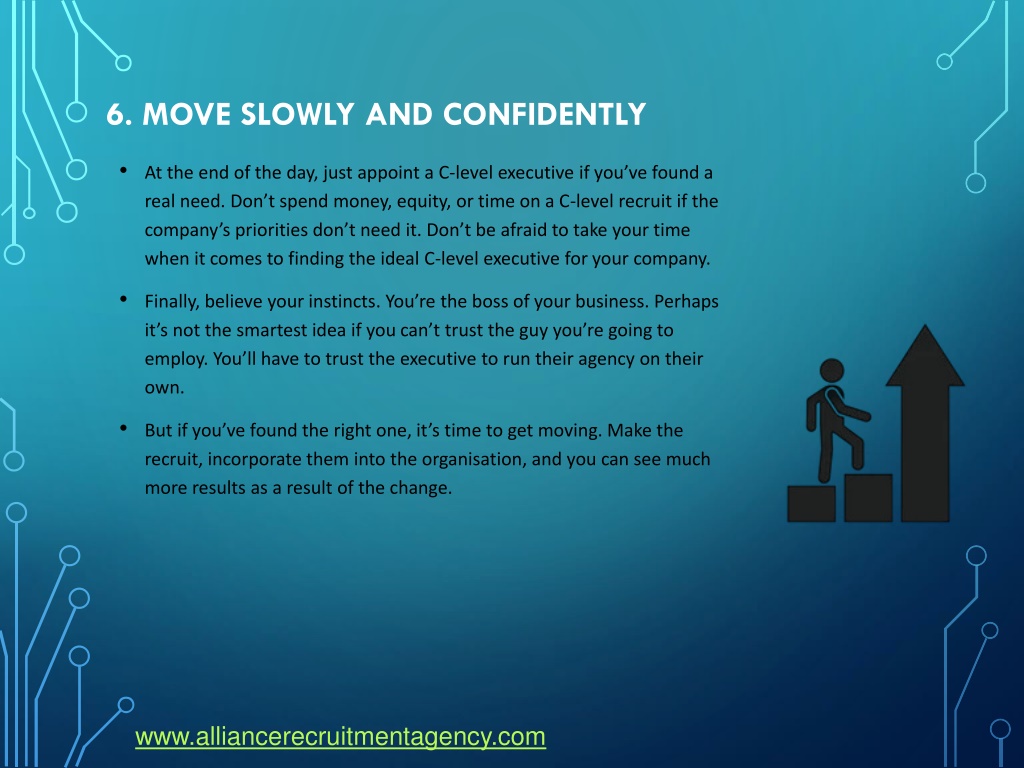 6. MOVE SLOWLY AND CONFIDENTLY

• At the end of the day, just appoint a C-level executive if you've found a real need. Don't spend money, equity, or time on a C-level recruit if the company's priorities don't need it. Don't be afraid to take your time when it comes to finding the ideal C-level executive for your company.

• Finally, believe your instincts. You're the boss of your business. Perhaps it's not the smartest idea if you can't trust the guy you're going to employ. You'll have to trust the executive to run their agency on their own.

• But if you've found the right one, it's time to get moving. Make the recruit, incorporate them into the organisation, and you can see much more results as a result of the change.

www.alliancerecruitmentagency.com